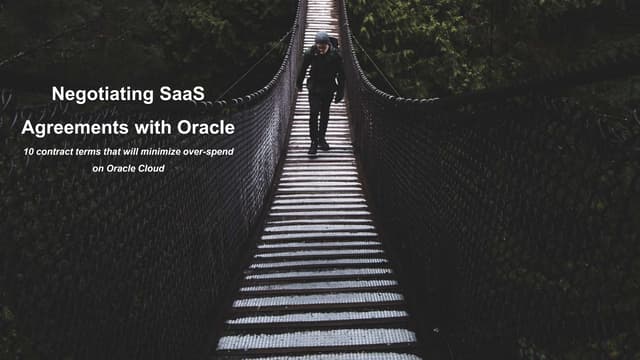 Negotiating SaaS Agreements with Oracle

10 contract terms that will minimize over-spend on Oracle Cloud